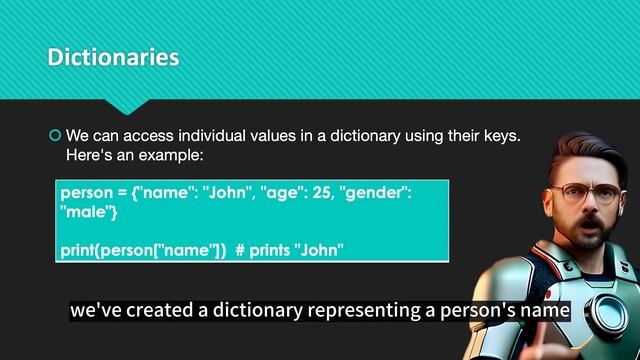 Dictionaries

We can access individual values in a dictionary using their keys. Here's an example:

person = {"name": "John", "age": 25, "gender": "male"}

print(person["name"])  # prints "John"

we've created a dictionary representing a person's name